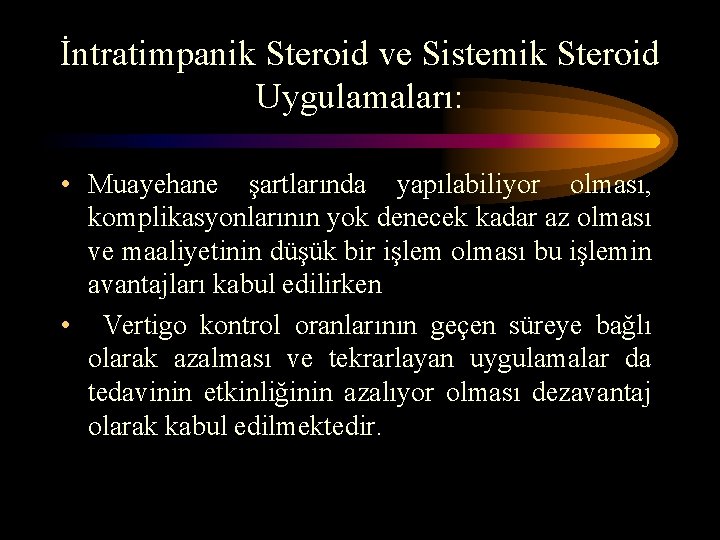 İntratimpanik Steroid ve Sistemik Steroid Uygulamaları:

• Muayehane şartlarında yapılabiliyor olması, komplikasyonlarının yok denecek kadar az olması ve maaliyetinin düşük bir işlem olması bu işlemin avantajları kabul edilirken

• Vertigo kontrol oranlarının geçen süreye bağlı olarak azalması ve tekrarlayan uygulamalar da tedavinin etkinliğinin azalıyor olması dezavantaj olarak kabul edilmektedir.